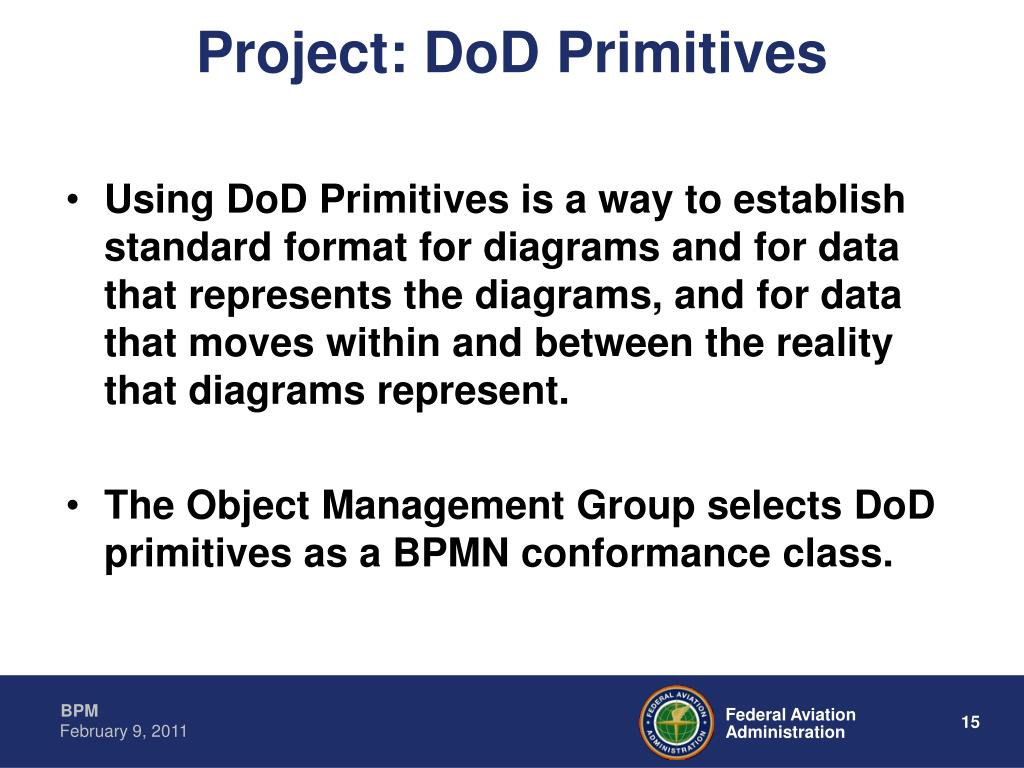 Project: DoD Primitives

• Using DoD Primitives is a way to establish standard format for diagrams and for data that represents the diagrams, and for data that moves within and between the reality that diagrams represent.

• The Object Management Group selects DoD primitives as a BPMN conformance class.

BPM
February 9, 2011

FEDERAL AVIATION ADMINISTRATION

Federal Aviation Administration

15